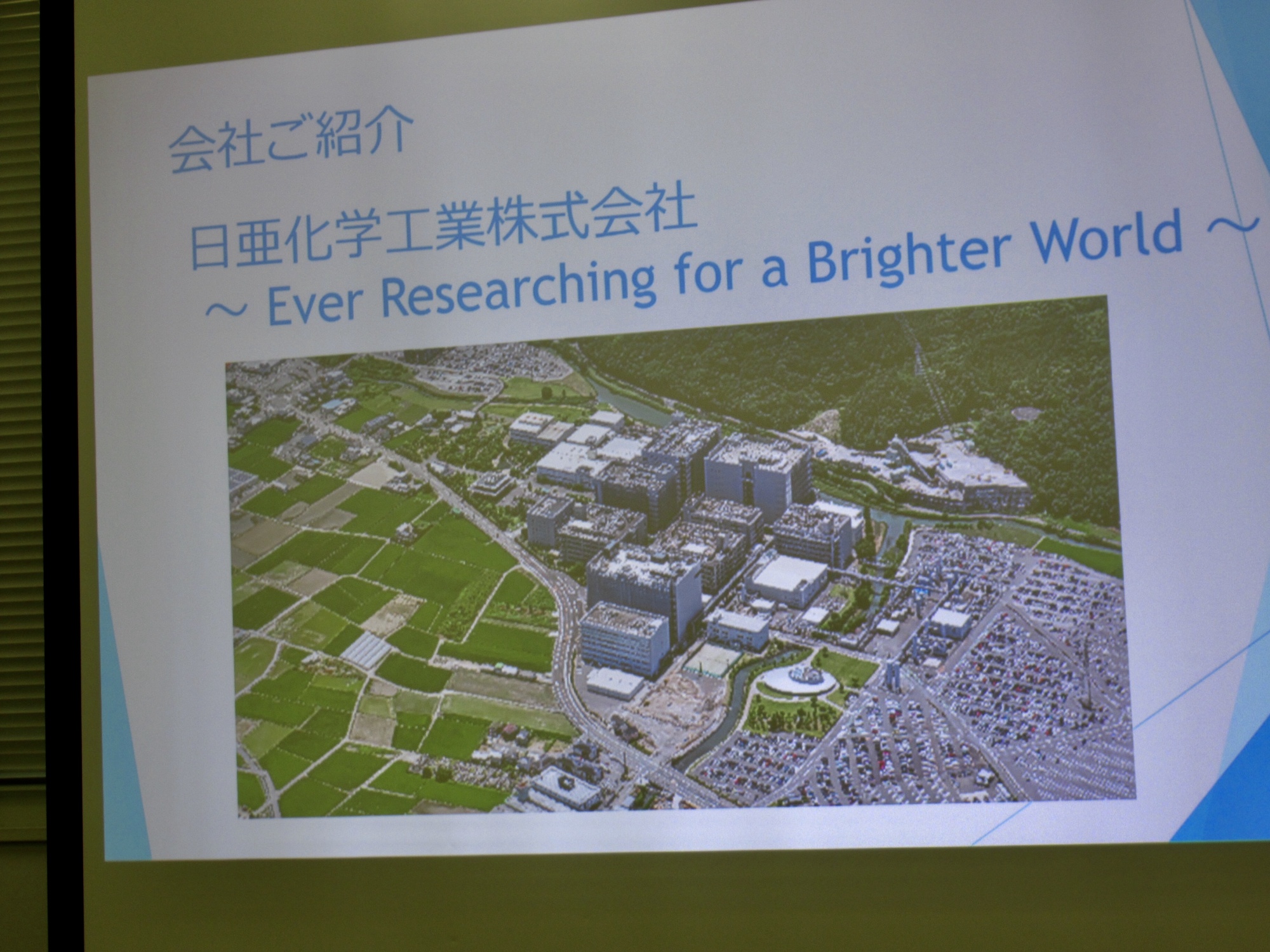 会社ご紹介

日亜化学工業株式会社
～ Ever Researching for a Brighter World ～